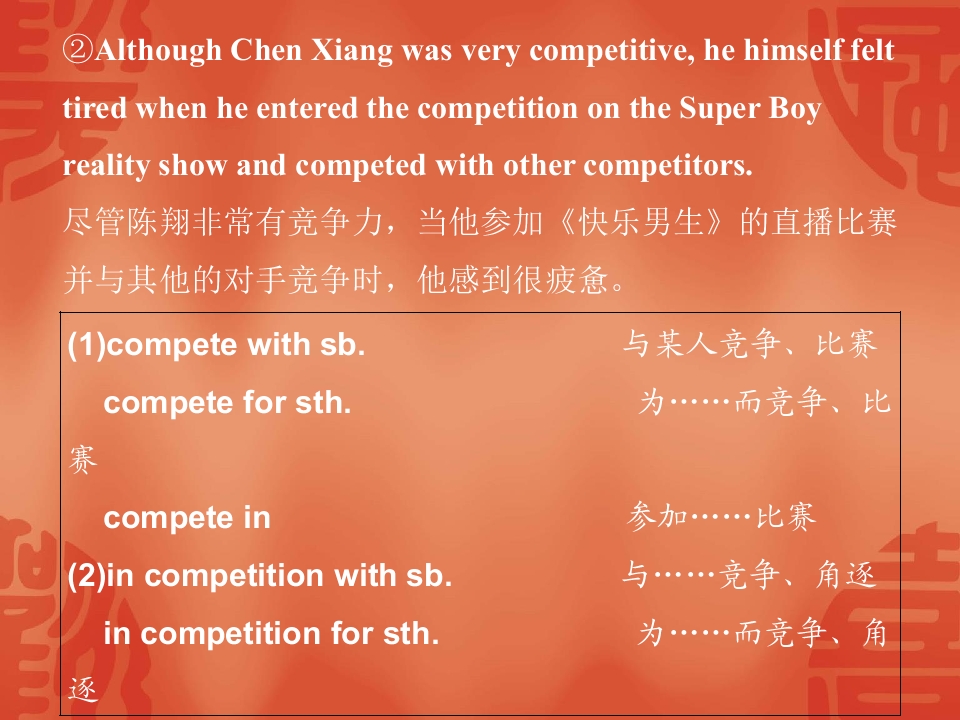 ②Although Chen Xiang was very competitive, he himself felt tired when he entered the competition on the Super Boy reality show and competed with other competitors.
尽管陈翔非常有竞争力，当他参加《快乐男生》的直播比赛并与其他的对手竞争时，他感到很疲惫。

(1)compete with sb. 与某人竞争、比赛
compete for sth. 为……而竞争、比赛
compete in 参加……比赛
(2)in competition with sb. 与……竞争、角逐
in competition for sth. 为……而竞争、角逐